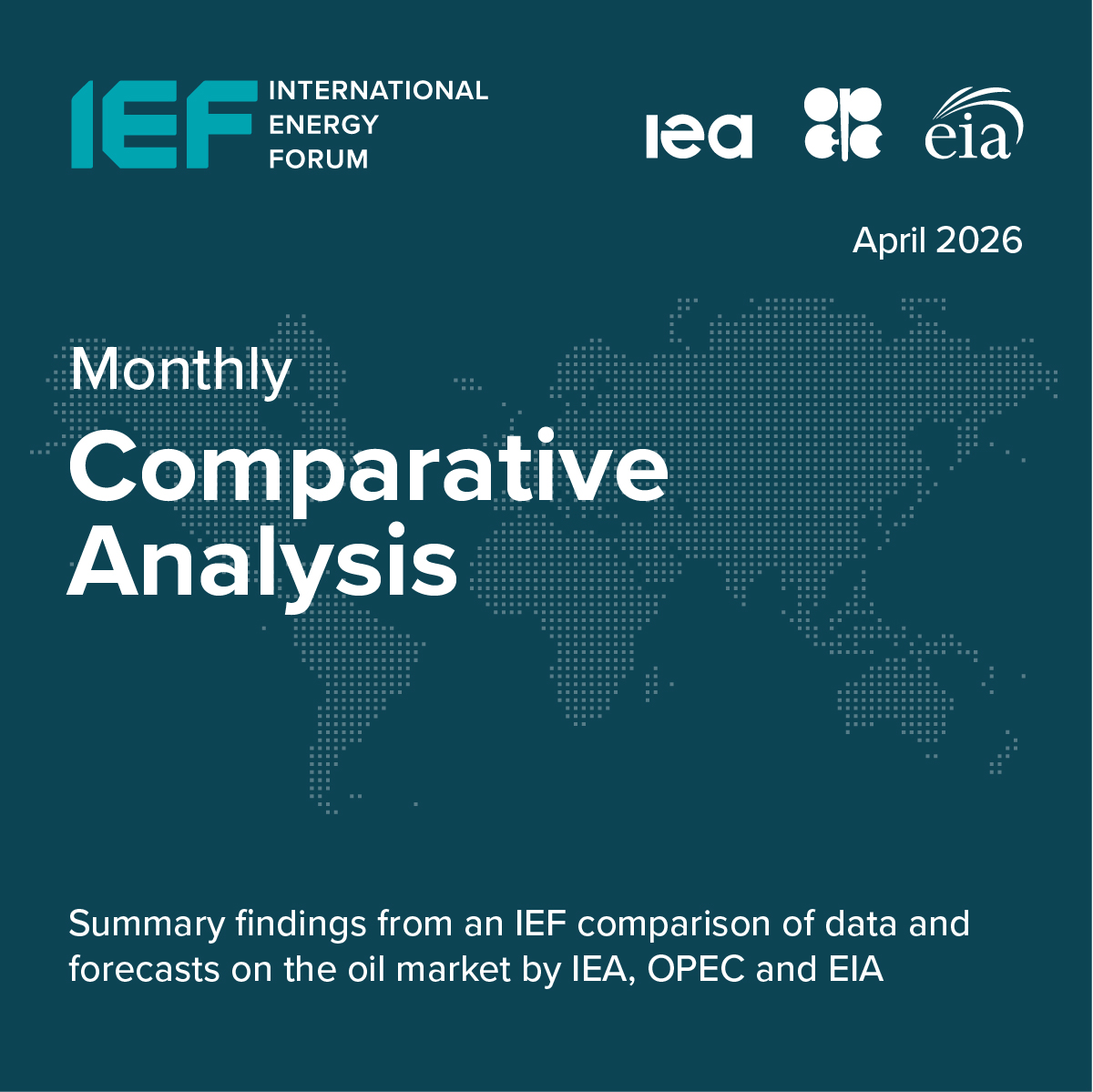 IEF INTERNATIONAL ENERGY FORUM

iea

eia

April 2026

Monthly
Comparative Analysis

Summary findings from an IEF comparison of data and forecasts on the oil market by IEA, OPEC and EIA